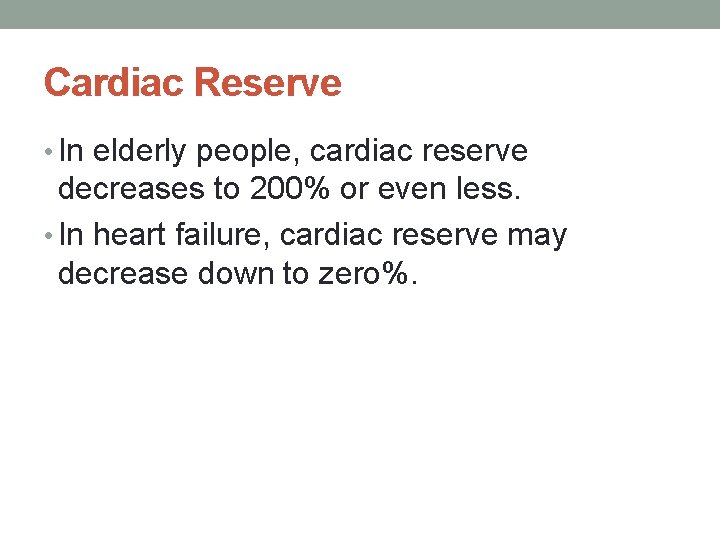 Cardiac Reserve

• In elderly people, cardiac reserve decreases to 200% or even less.

• In heart failure, cardiac reserve may decrease down to zero%.